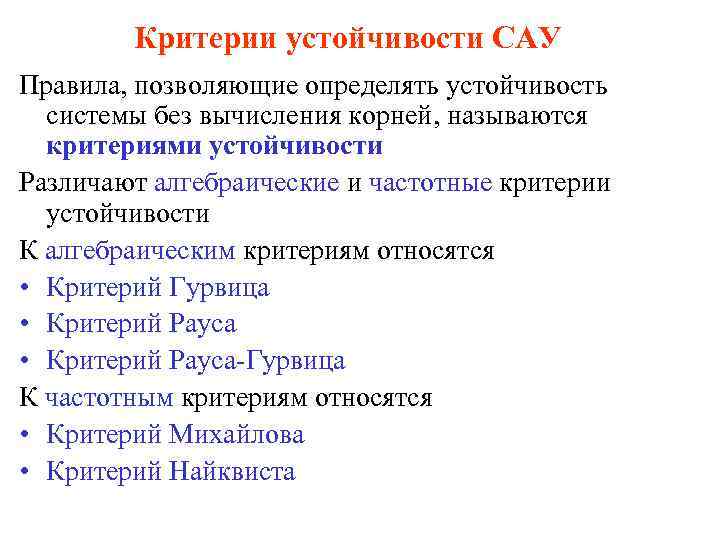 Критерии устойчивости САУ

Правила, позволяющие определять устойчивость системы без вычисления корней, называются критериями устойчивости

Различают алгебраические и частотные критерии устойчивости

К алгебраическим критериям относятся

• Критерий Гурвица
• Критерий Рауса
• Критерий Рауса-Гурвица

К частотным критериям относятся

• Критерий Михайлова
• Критерий Найквиста